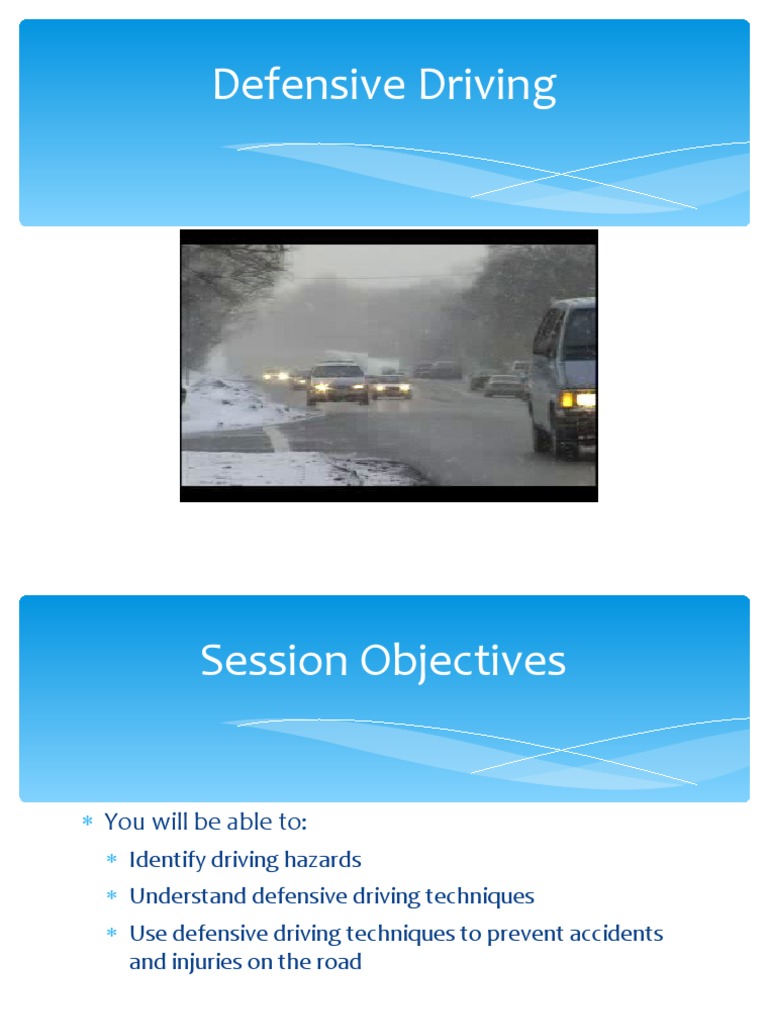 Defensive Driving

Session Objectives

* You will be able to:
  * Identify driving hazards
  * Understand defensive driving techniques
  * Use defensive driving techniques to prevent accidents and injuries on the road